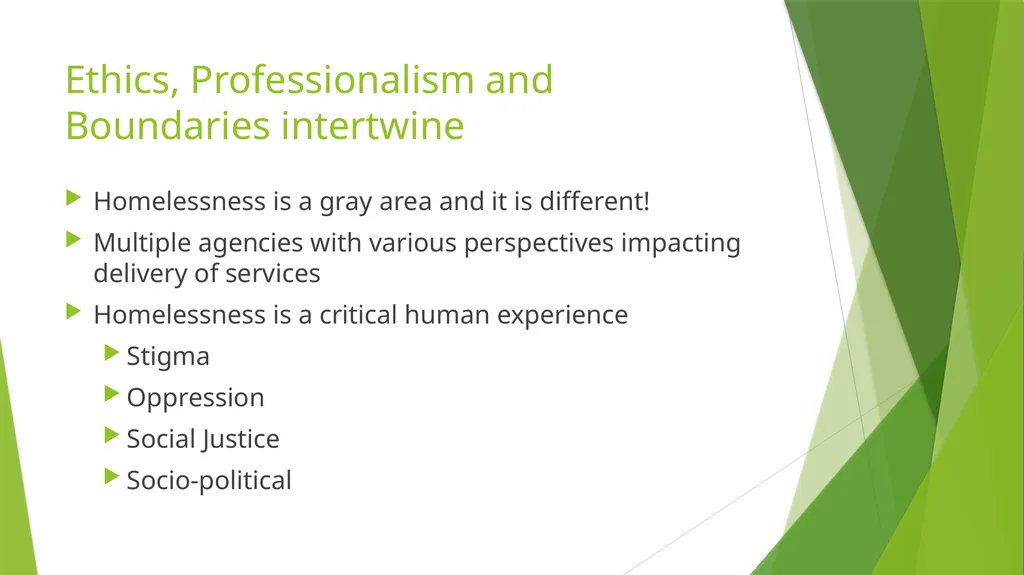 Ethics, Professionalism and Boundaries intertwine

Homelessness is a gray area and it is different!

Multiple agencies with various perspectives impacting delivery of services

Homelessness is a critical human experience

Stigma

Oppression

Social Justice

Socio-political